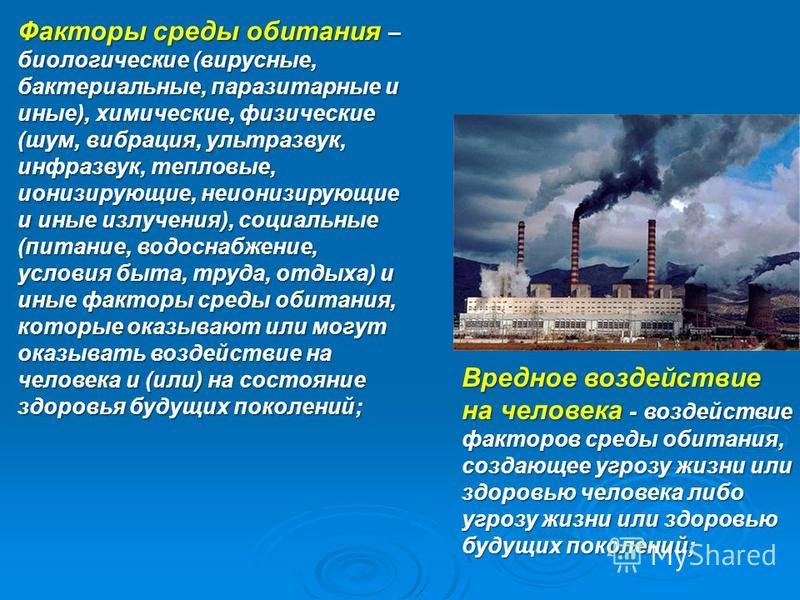 Факторы среды обитания – биологические (вирусные, бактериальные, паразитарные и иные), химические, физические (шум, вибрация, ультразвук, инфразвук, тепловые, ионизирующие, неионизирующие и иные излучения), социальные (питание, водоснабжение, условия быта, труда, отдыха) и иные факторы среды обитания, которые оказывают или могут оказывать воздействие на человека и (или) на состояние здоровья будущих поколений;

Вредное воздействие на человека - воздействие факторов среды обитания, создающее угрозу жизни или здоровью человека либо угрозу жизни или здоровью будущих поколений;

MyShared